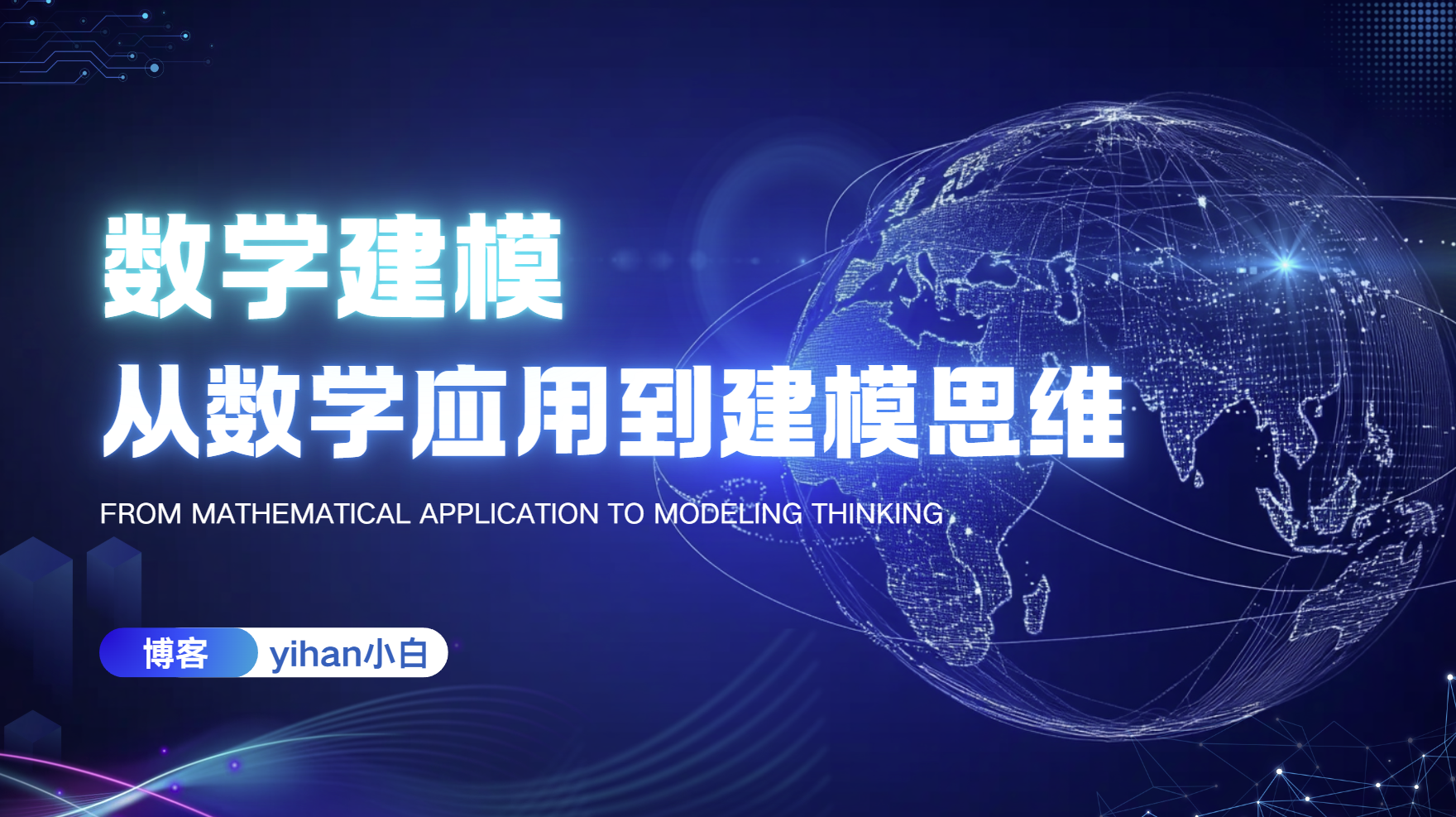 数学建模
从数学应用到建模思维

FROM MATHEMATICAL APPLICATION TO MODELING THINKING

博客 yihan小白